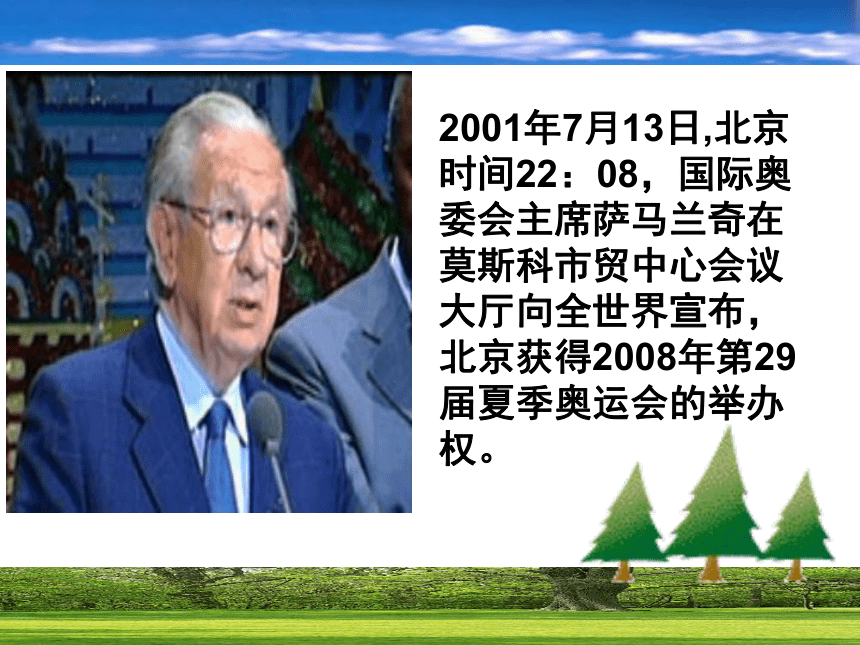 2001年7月13日,北京时间22：08，国际奥委会主席萨马兰奇在莫斯科市贸中心会议大厅向全世界宣布，北京获得2008年第29届夏季奥运会的举办权。